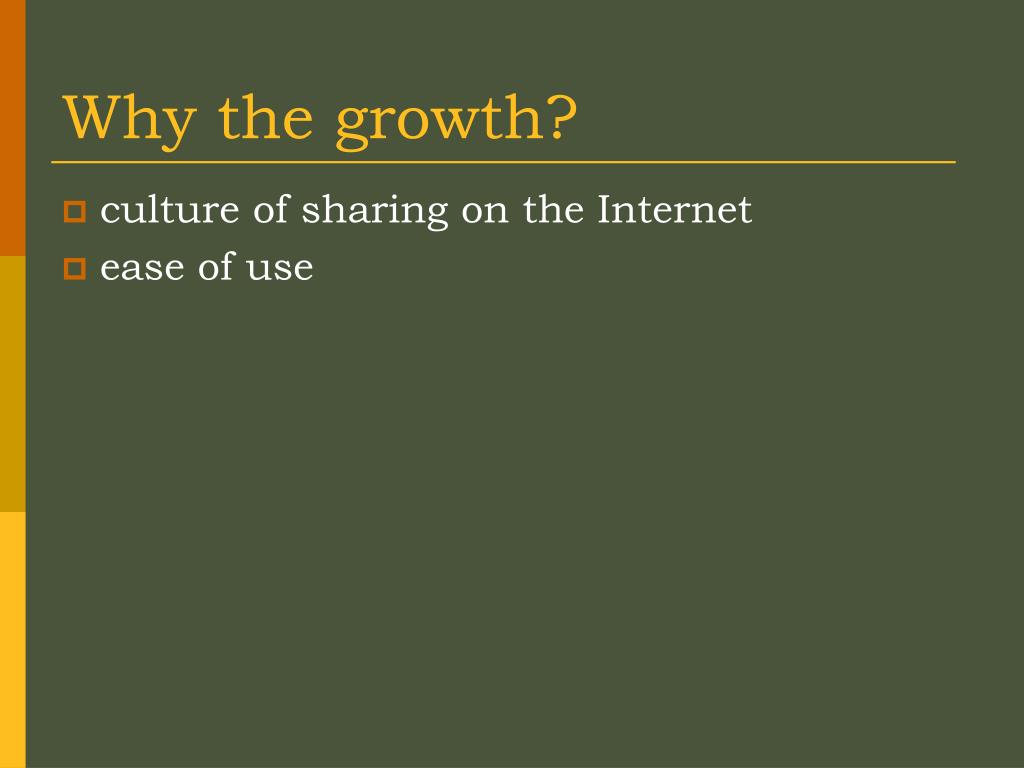 Why the growth?

culture of sharing on the Internet

ease of use